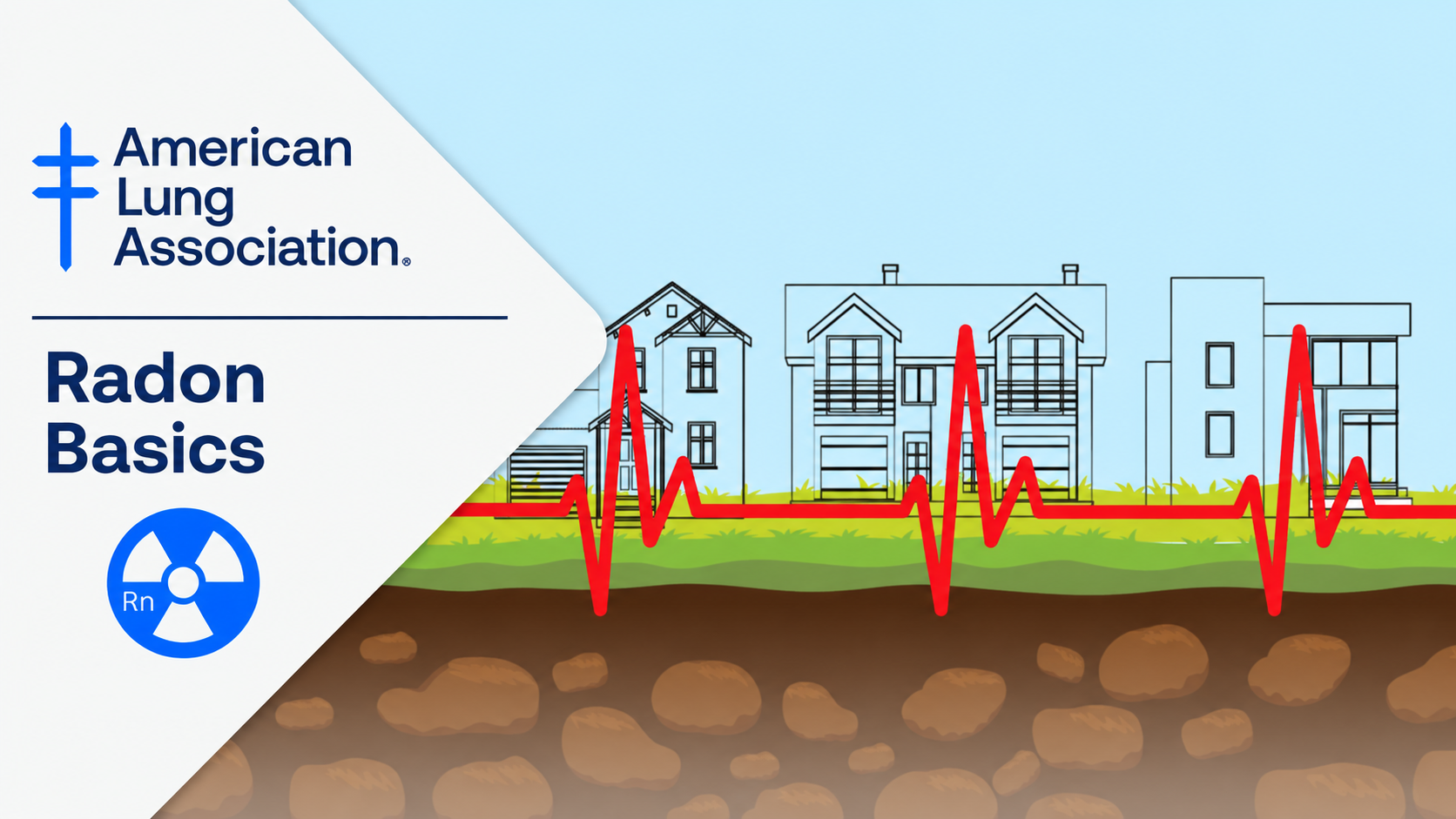 American
Lung
Association®

Radon
Basics

Rn